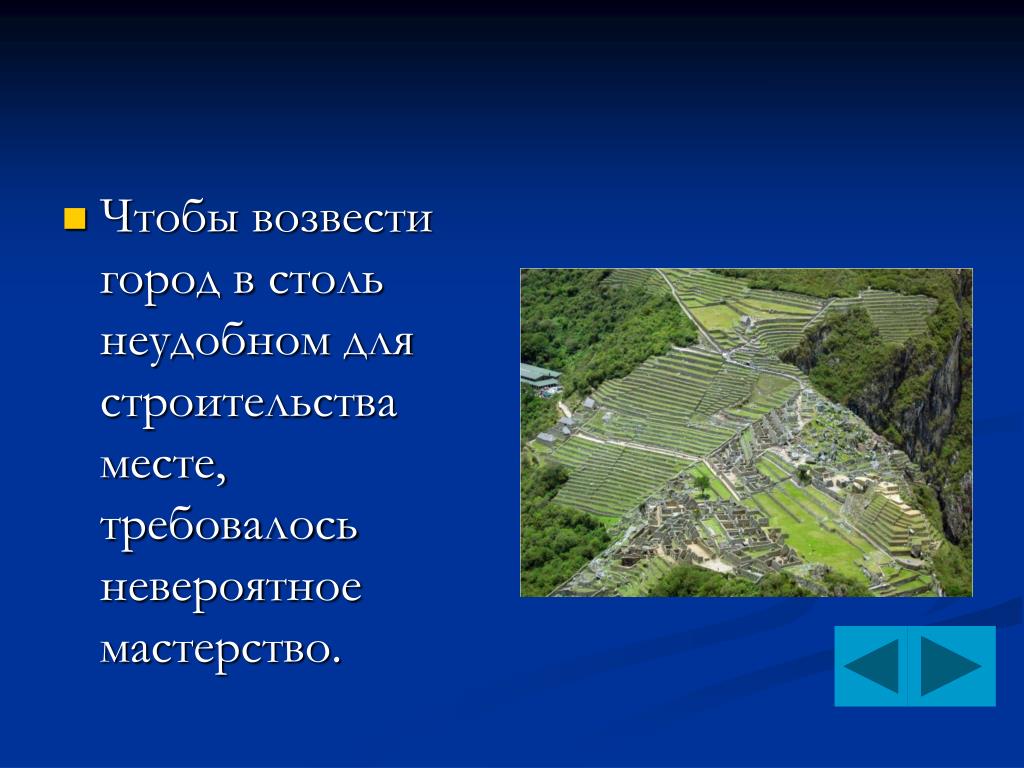 Чтобы возвести город в столь неудобном для строительства месте, требовалось невероятное мастерство.